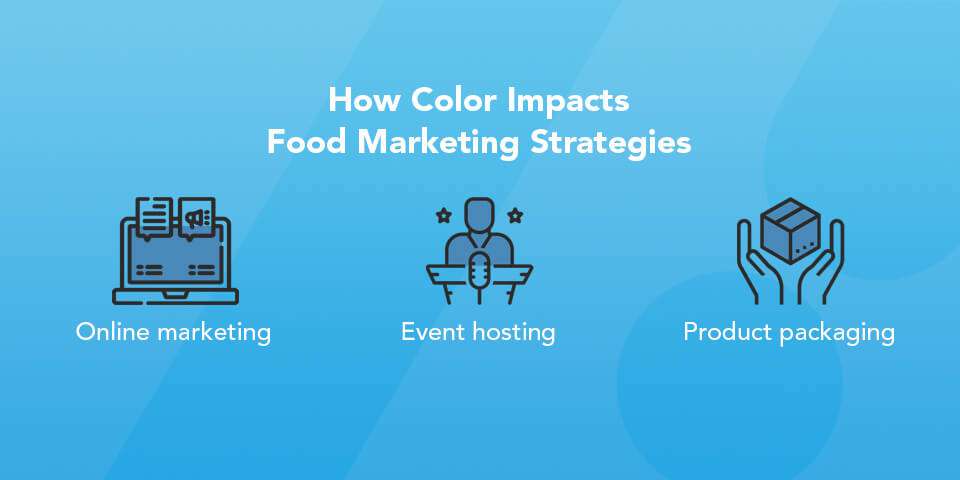 How Color Impacts
Food Marketing Strategies

Online marketing

Event hosting

Product packaging